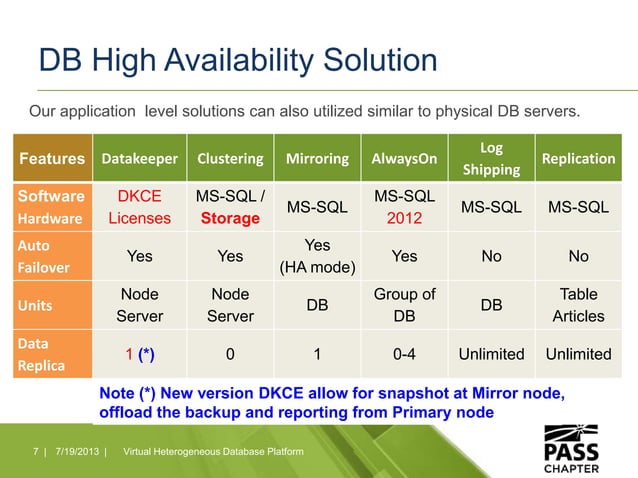 DB High Availability Solution

Our application  level solutions can also utilized similar to physical DB servers.

| Features | Datakeeper | Clustering | Mirroring | AlwaysOn | Log Shipping | Replication |
|---|---|---|---|---|---|---|
| Software Hardware | DKCE Licenses | MS-SQL / Storage | MS-SQL | MS-SQL 2012 | MS-SQL | MS-SQL |
| Auto Failover | Yes | Yes | Yes (HA mode) | Yes | No | No |
| Units | Node Server | Node Server | DB | Group of DB | DB | Table Articles |
| Data Replica | 1 (*) | 0 | 1 | 0-4 | Unlimited | Unlimited |

Note (*) New version DKCE allow for snapshot at Mirror node, offload the backup and reporting from Primary node

7 | 7/19/2013 | Virtual Heterogeneous Database Platform

PASS CHAPTER